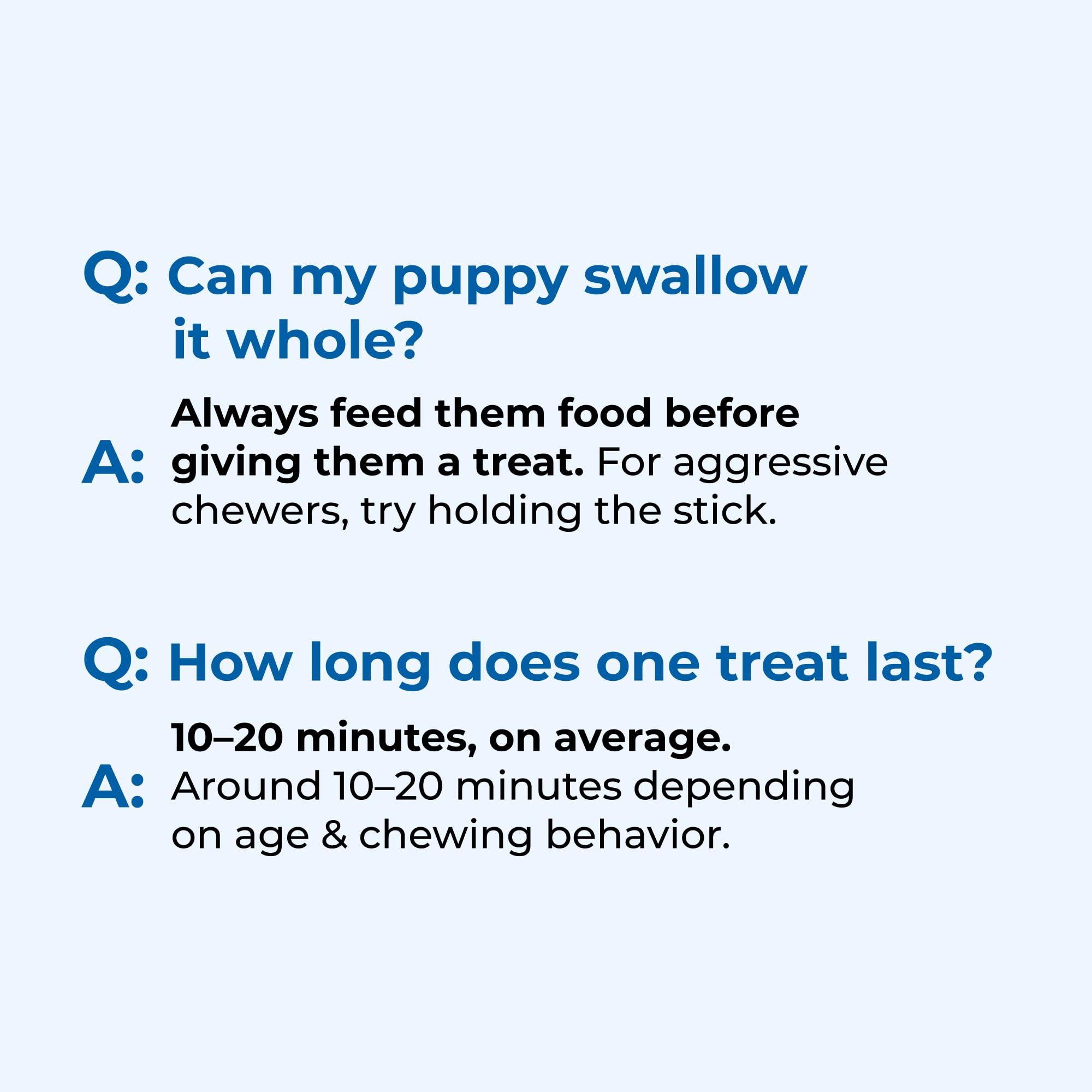 Q: Can my puppy swallow it whole?

A: Always feed them food before giving them a treat. For aggressive chewers, try holding the stick.

Q: How long does one treat last?

A: 10–20 minutes, on average. Around 10–20 minutes depending on age & chewing behavior.